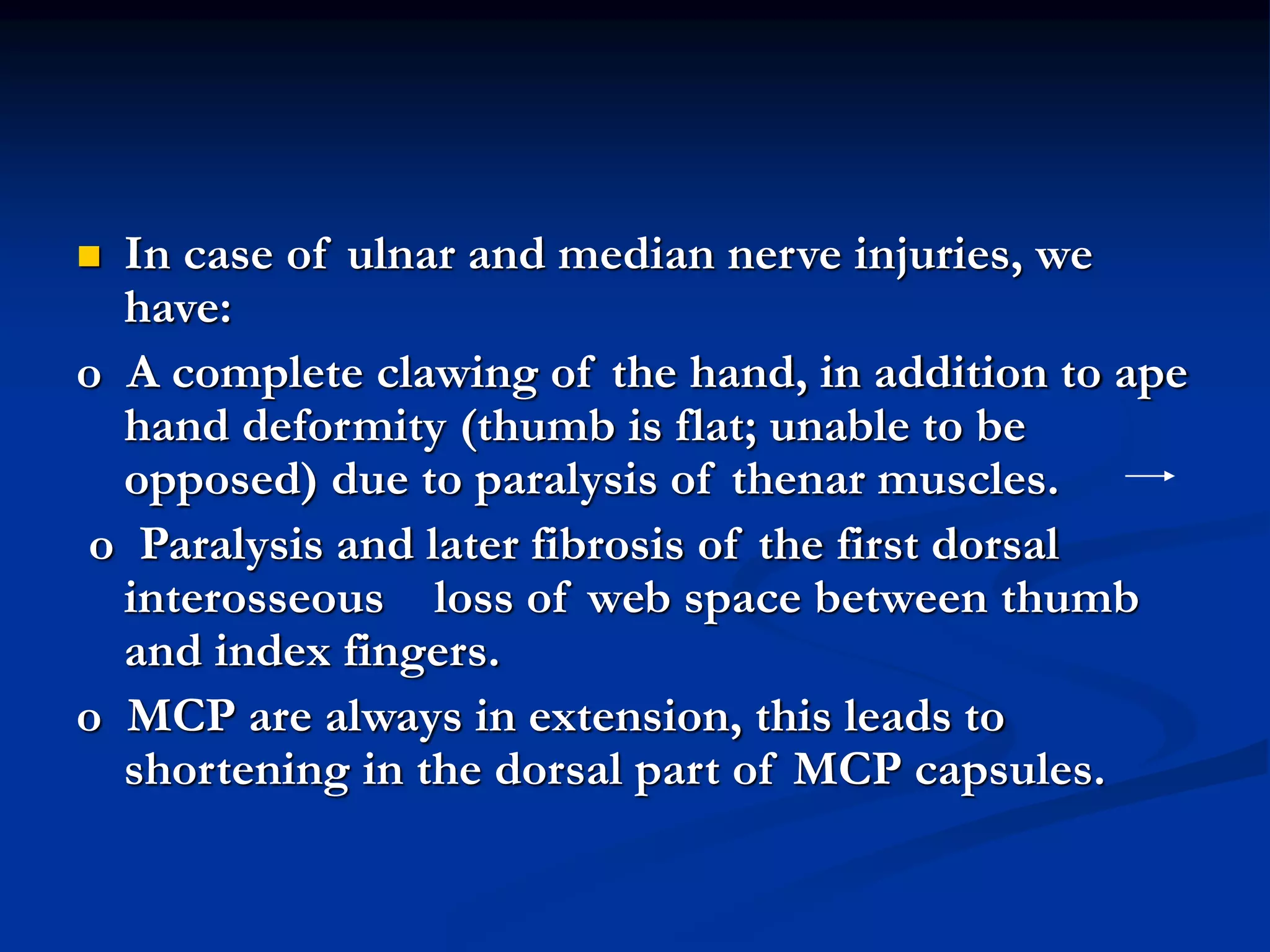 In case of ulnar and median nerve injuries, we have:

o A complete clawing of the hand, in addition to ape hand deformity (thumb is flat; unable to be opposed) due to paralysis of thenar muscles. →

o Paralysis and later fibrosis of the first dorsal interosseous loss of web space between thumb and index fingers.

o MCP are always in extension, this leads to shortening in the dorsal part of MCP capsules.